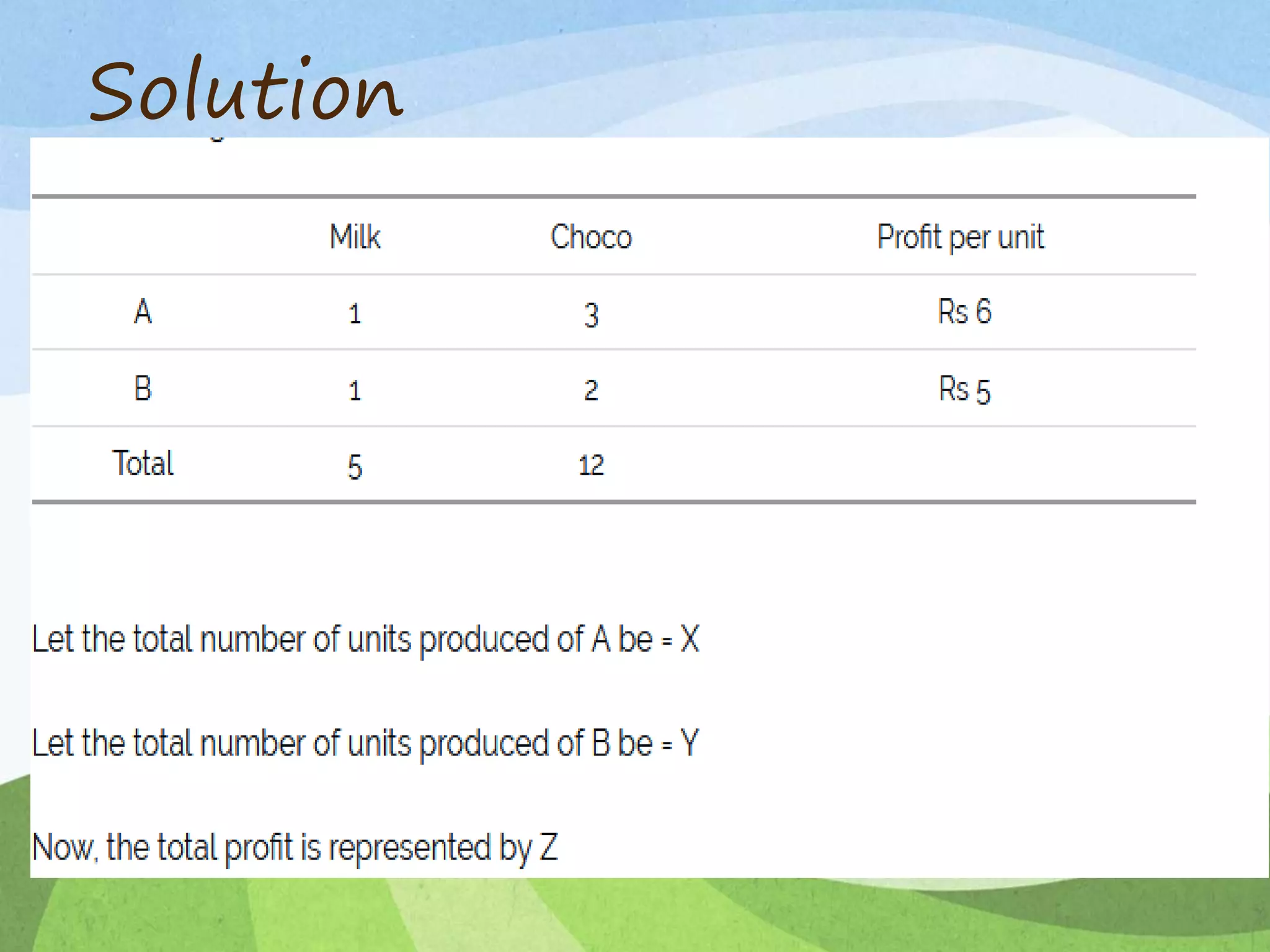 Solution

| | Milk | Choco | Profit per unit |
|---|---|---|---|
| A | 1 | 3 | Rs 6 |
| B | 1 | 2 | Rs 5 |
| Total | 5 | 12 | |

Let the total number of units produced of A be = X

Let the total number of units produced of B be = Y

Now, the total profit is represented by Z